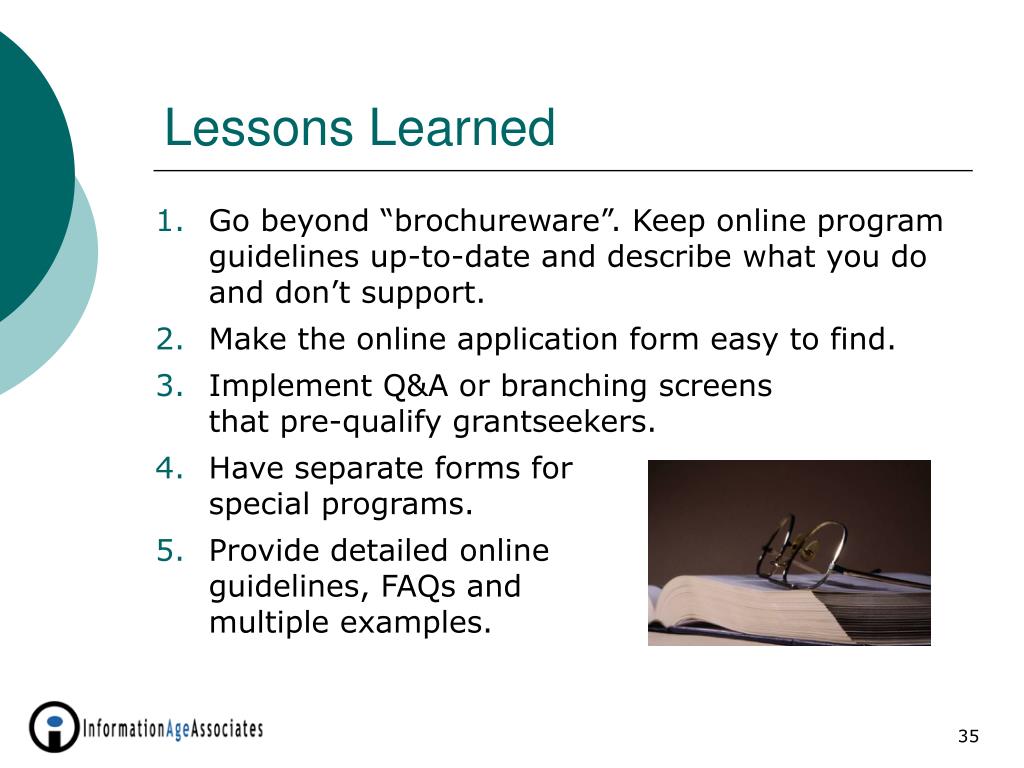 Lessons Learned

1. Go beyond “brochureware”. Keep online program guidelines up-to-date and describe what you do and don’t support.
2. Make the online application form easy to find.
3. Implement Q&A or branching screens that pre-qualify grantseekers.
4. Have separate forms for special programs.
5. Provide detailed online guidelines, FAQs and multiple examples.

InformationAgeAssociates

35